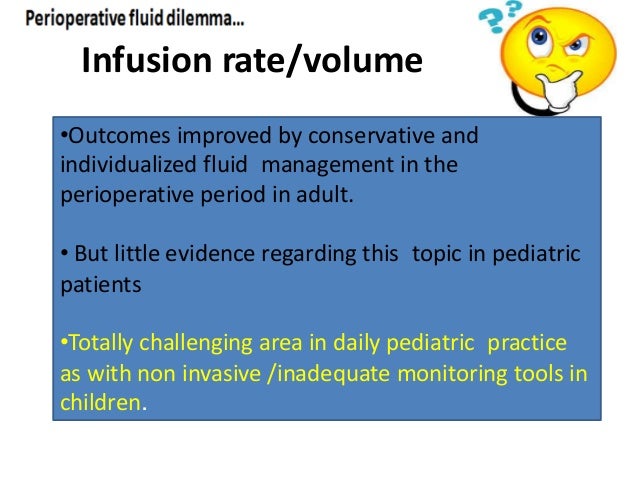 Perioperative fluid dilemma...

Infusion rate/volume

•Outcomes improved by conservative and individualized fluid management in the perioperative period in adult.

• But little evidence regarding this topic in pediatric patients

•Totally challenging area in daily pediatric practice as with non invasive /inadequate monitoring tools in children.